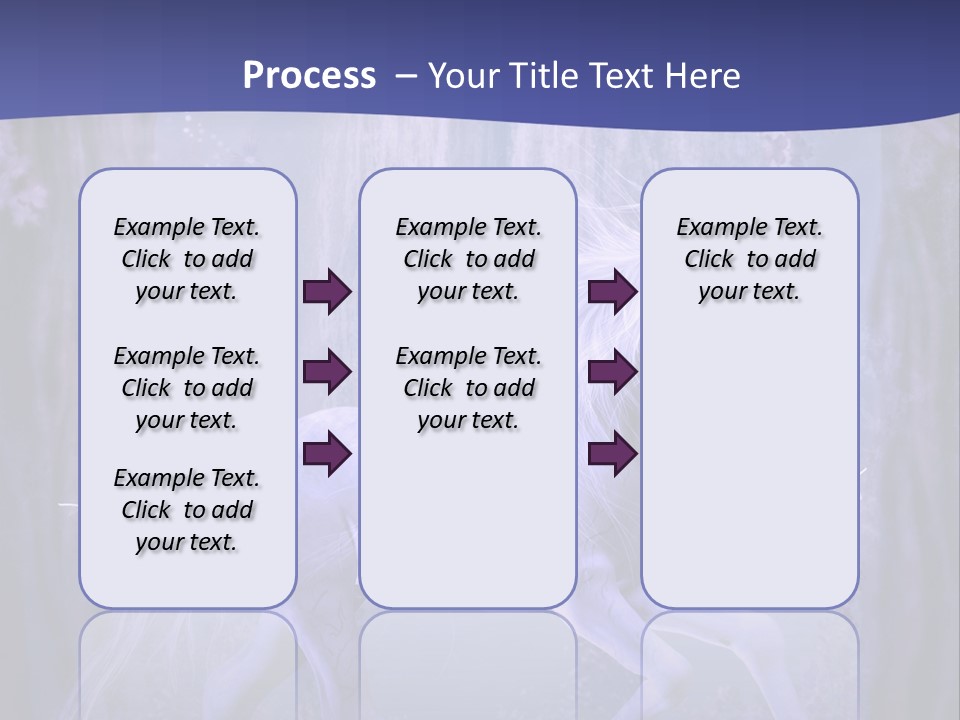 Process – Your Title Text Here

Example Text. Click to add your text.

Example Text. Click to add your text.

Example Text. Click to add your text.

Example Text. Click to add your text.

Example Text. Click to add your text.

Example Text. Click to add your text.